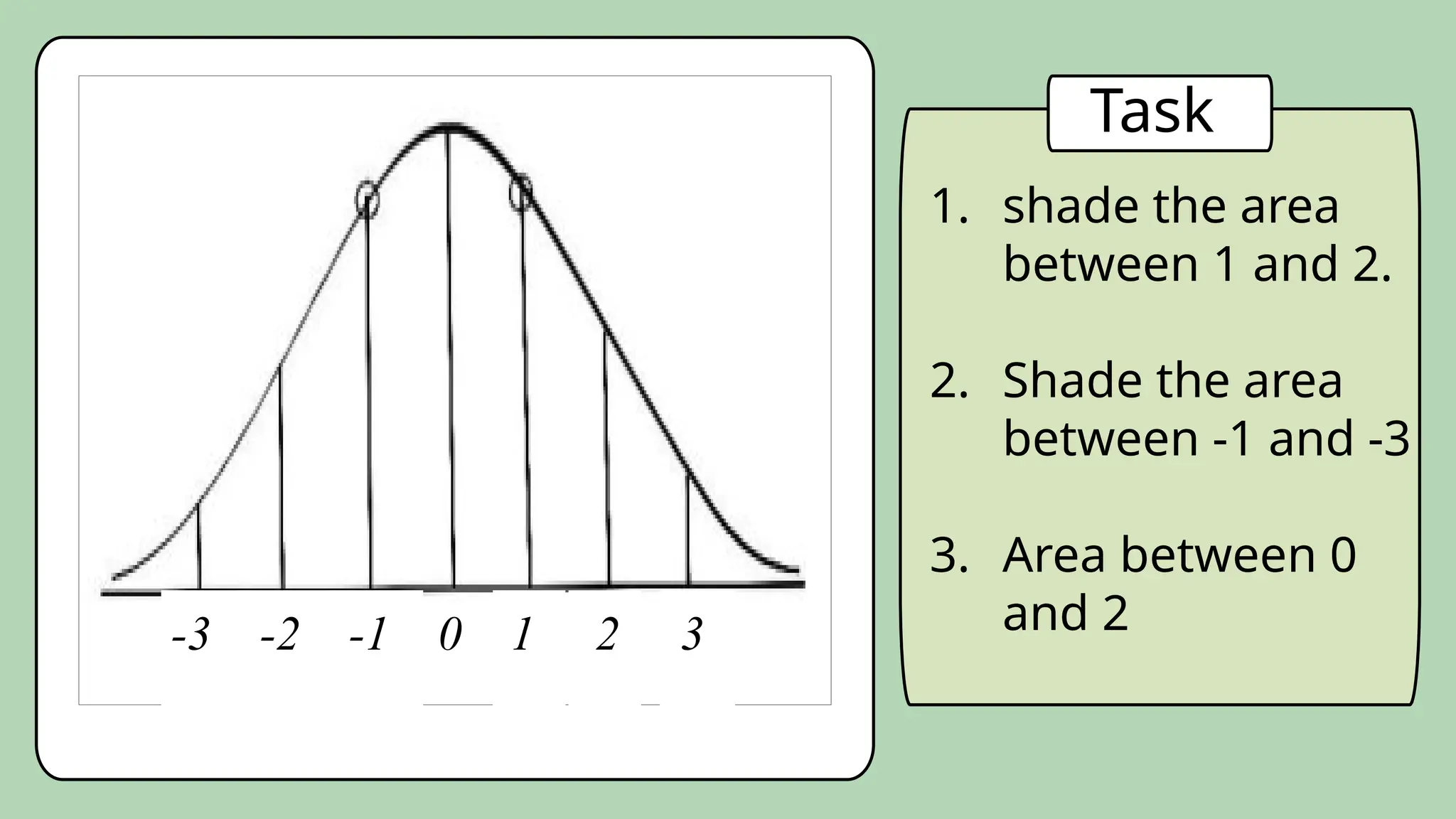 -3 -2 -1 0 1 2 3

Task

1. shade the area between 1 and 2.

2. Shade the area between -1 and -3

3. Area between 0 and 2